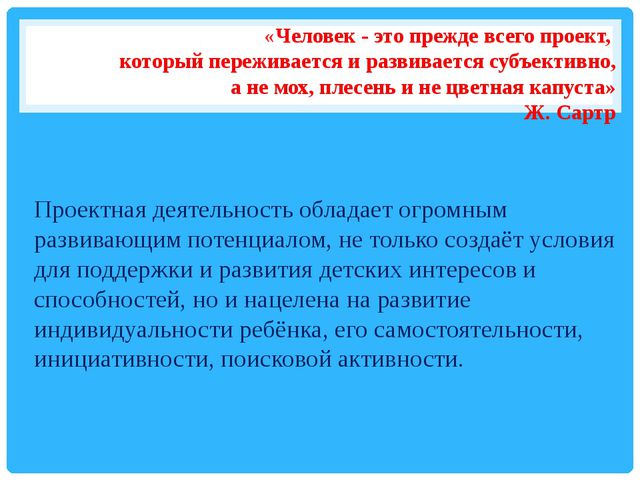 «Человек - это прежде всего проект, который переживается и развивается субъективно, а не мох, плесень и не цветная капуста»
Ж. Сартр

Проектная деятельность обладает огромным развивающим потенциалом, не только создаёт условия для поддержки и развития детских интересов и способностей, но и нацелена на развитие индивидуальности ребёнка, его самостоятельности, инициативности, поисковой активности.